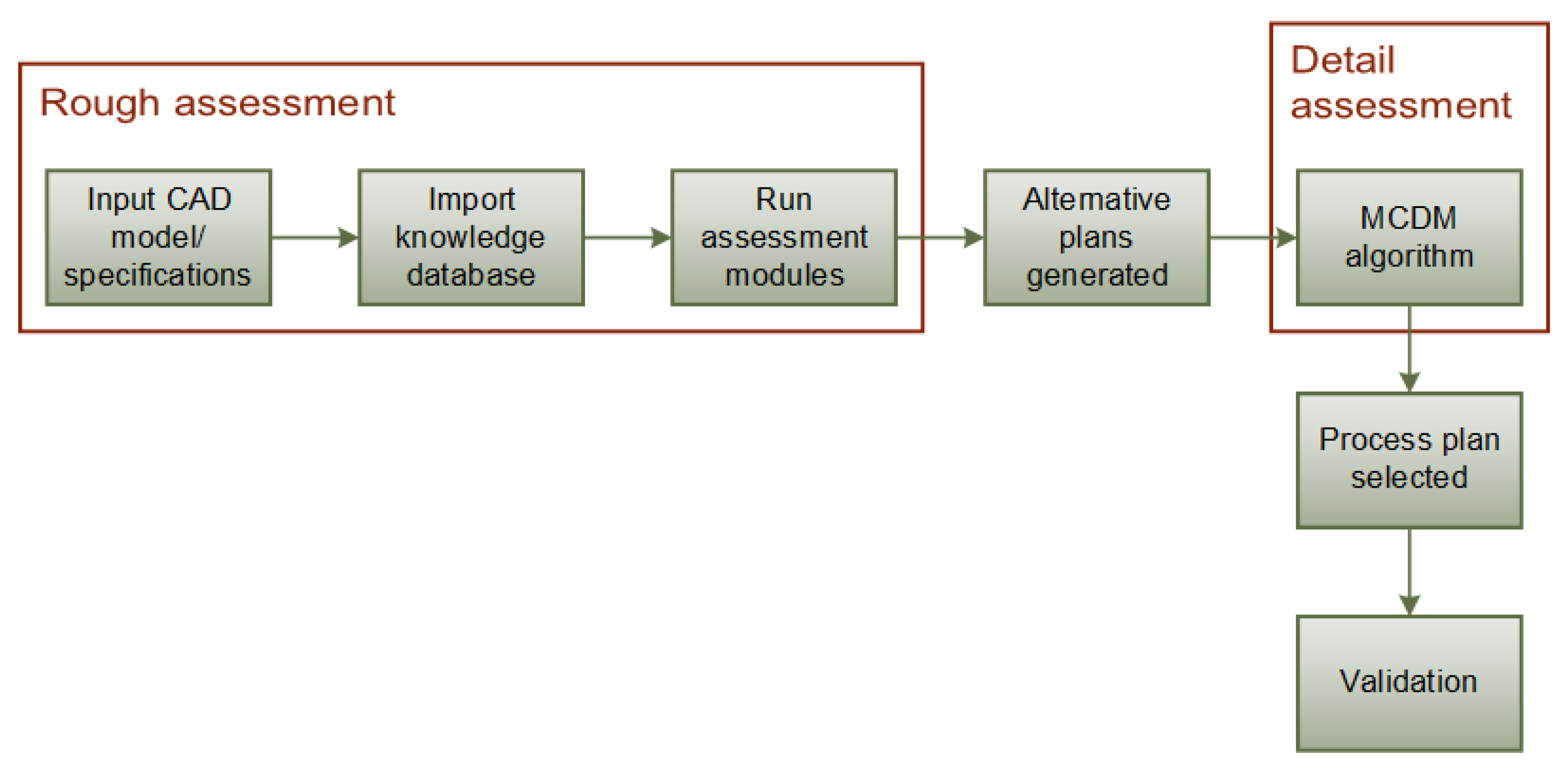 Rough assessment

Input CAD model/ specifications

Import knowledge database

Run assessment modules

Alternative plans generated

Detail assessment

MCDM algorithm

Process plan selected

Validation